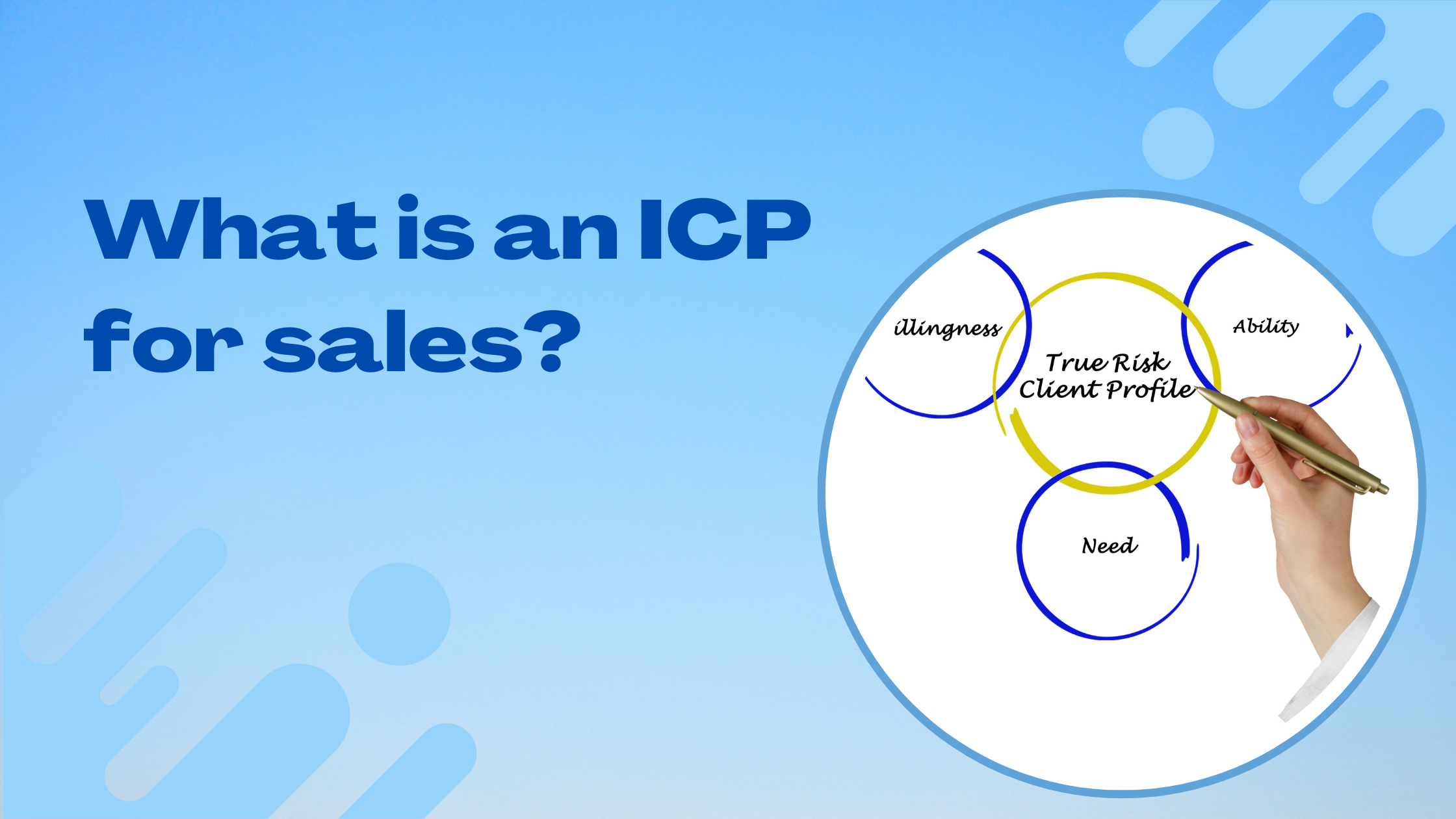 What is an ICP for sales?

illingness

True Risk Client Profile

Ability

Need